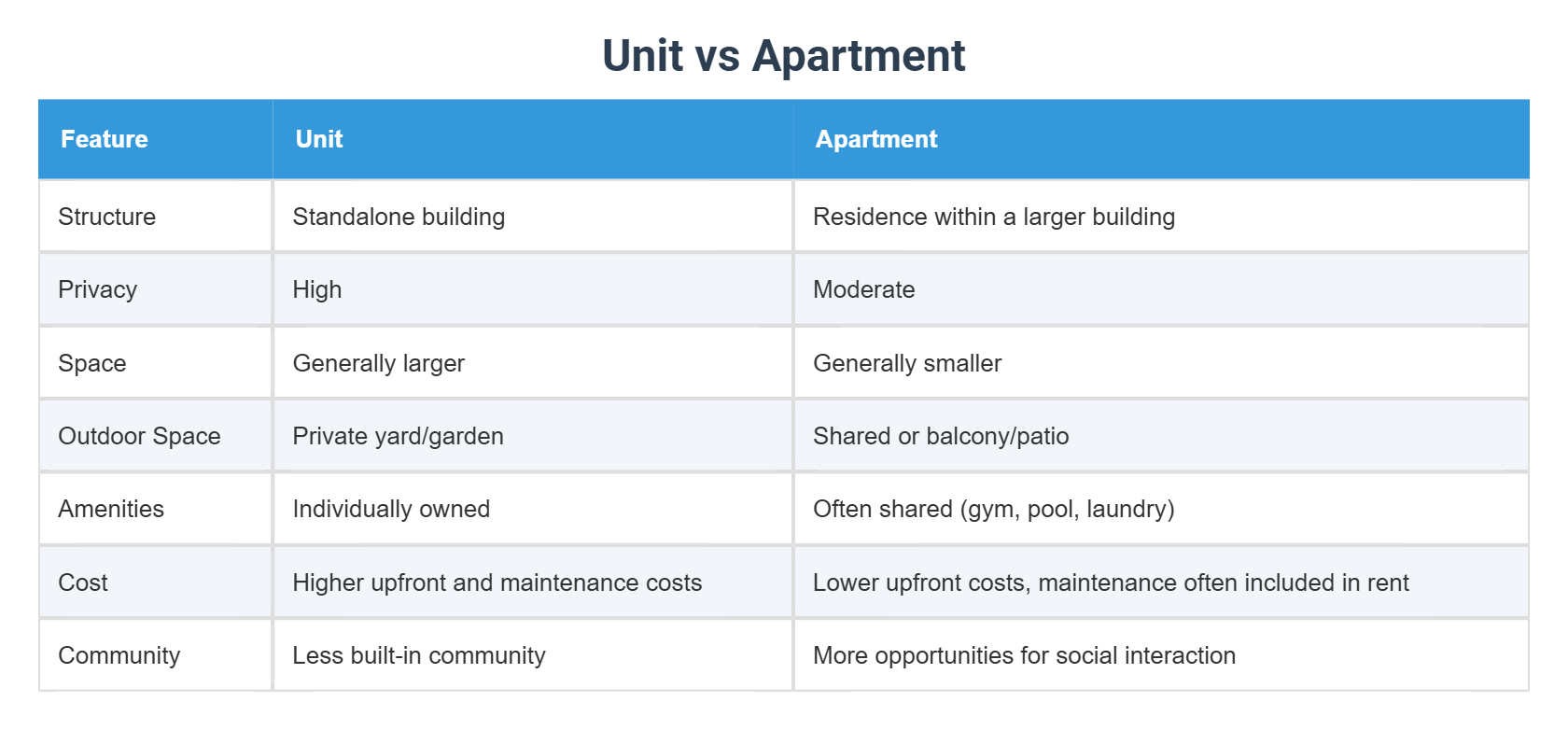 Unit vs Apartment

| Feature | Unit | Apartment |
|---|---|---|
| Structure | Standalone building | Residence within a larger building |
| Privacy | High | Moderate |
| Space | Generally larger | Generally smaller |
| Outdoor Space | Private yard/garden | Shared or balcony/patio |
| Amenities | Individually owned | Often shared (gym, pool, laundry) |
| Cost | Higher upfront and maintenance costs | Lower upfront costs, maintenance often included in rent |
| Community | Less built-in community | More opportunities for social interaction |